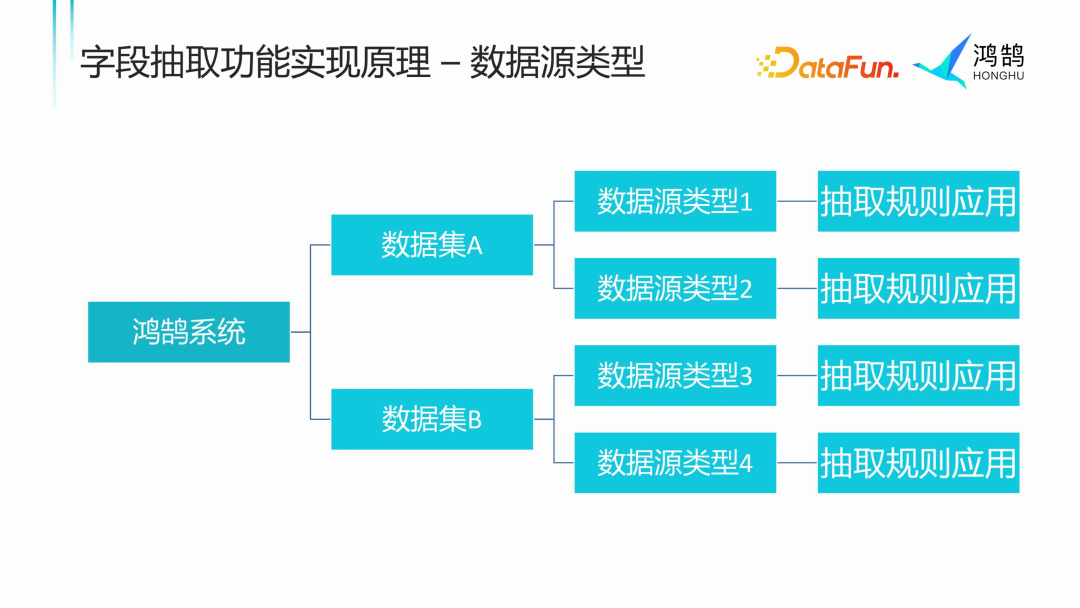 字段抽取功能实现原理 – 数据源类型

DataFun.

鸿鹄
HONGHU

鸿鹄系统

数据集A

数据集B

数据源类型1

数据源类型2

数据源类型3

数据源类型4

抽取规则应用

抽取规则应用

抽取规则应用

抽取规则应用